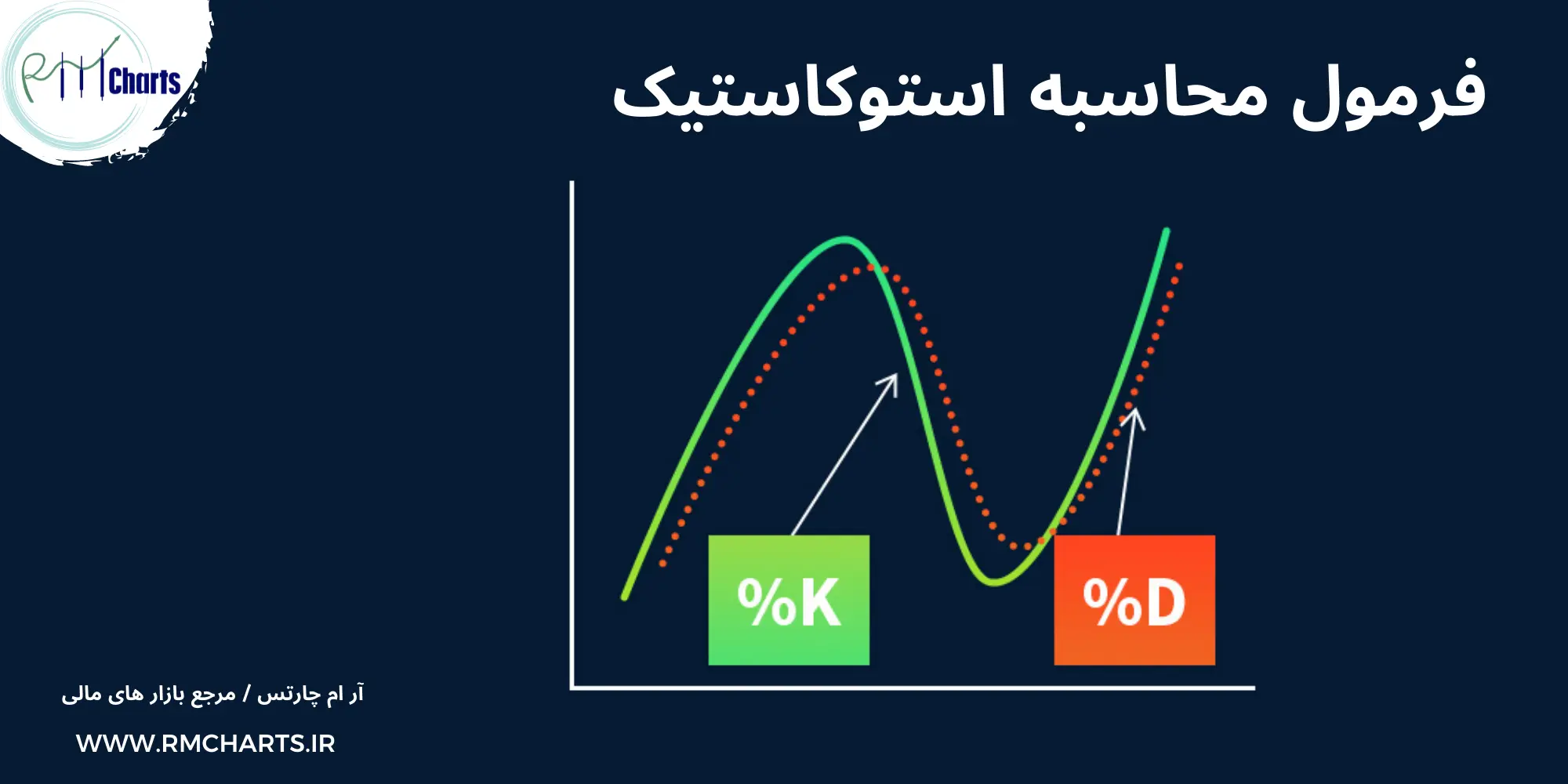 RM Charts

فرمول محاسبه استوکاستیک

%K

%D

آر ام چارتس / مرجع بازار های مالی

WWW.RMCHARTS.IR